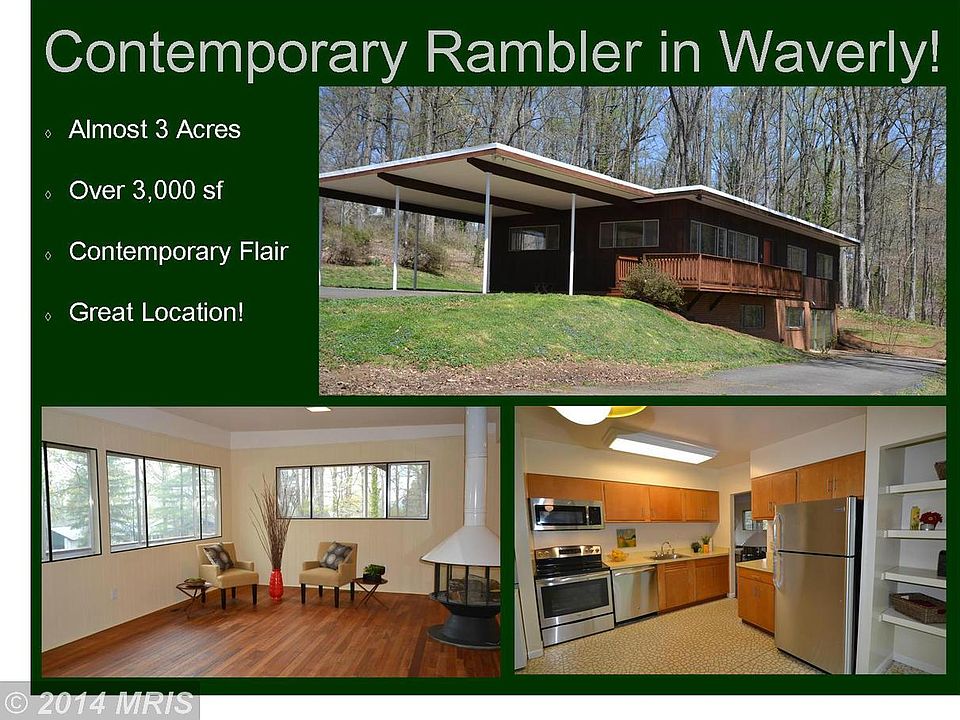 Contemporary Rambler in Waverly!

◊ Almost 3 Acres

◊ Over 3,000 sf

◊ Contemporary Flair

◊ Great Location!

© 2014 MRIS